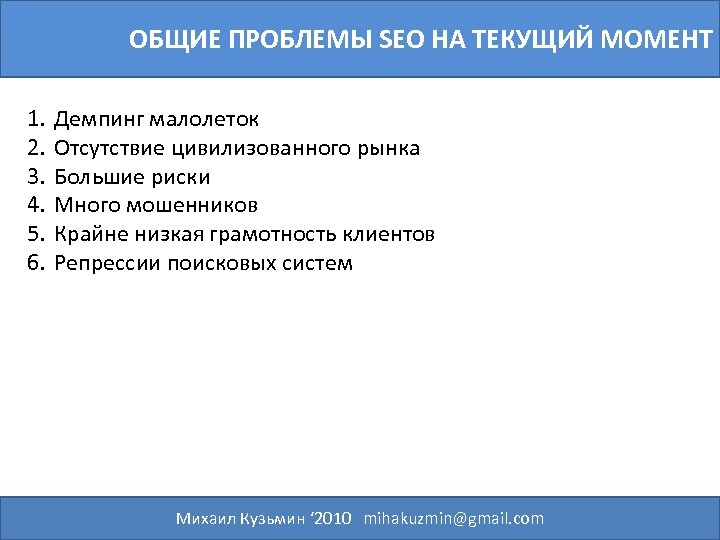 ОБЩИЕ ПРОБЛЕМЫ SEO НА ТЕКУЩИЙ МОМЕНТ

1. Демпинг малолеток
2. Отсутствие цивилизованного рынка
3. Большие риски
4. Много мошенников
5. Крайне низкая грамотность клиентов
6. Репрессии поисковых систем

Михаил Кузьмин ‘2010 mihakuzmin@gmail.com